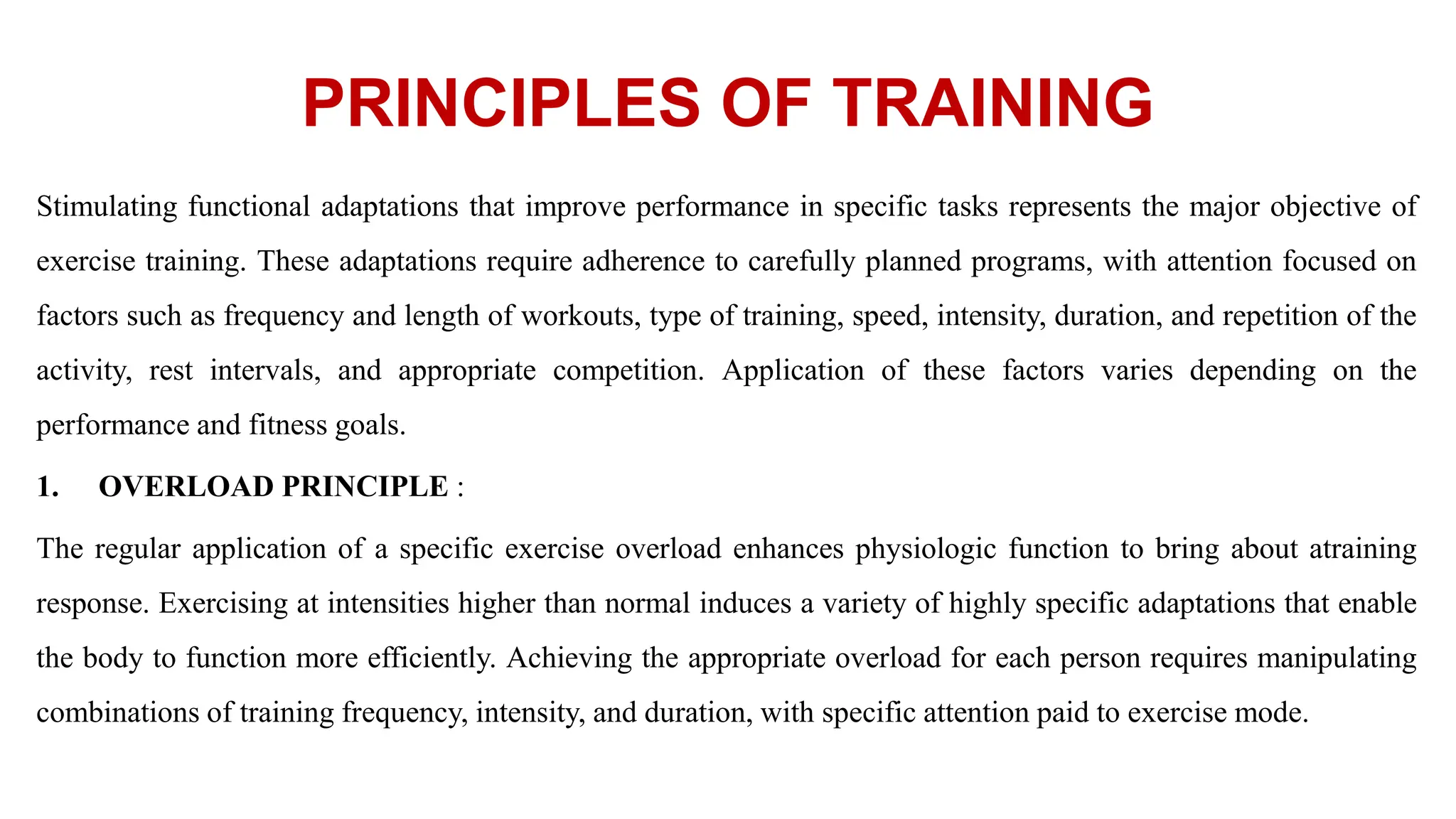 PRINCIPLES OF TRAINING

Stimulating functional adaptations that improve performance in specific tasks represents the major objective of exercise training. These adaptations require adherence to carefully planned programs, with attention focused on factors such as frequency and length of workouts, type of training, speed, intensity, duration, and repetition of the activity, rest intervals, and appropriate competition. Application of these factors varies depending on the performance and fitness goals.

1. OVERLOAD PRINCIPLE :

The regular application of a specific exercise overload enhances physiologic function to bring about atraining response. Exercising at intensities higher than normal induces a variety of highly specific adaptations that enable the body to function more efficiently. Achieving the appropriate overload for each person requires manipulating combinations of training frequency, intensity, and duration, with specific attention paid to exercise mode.